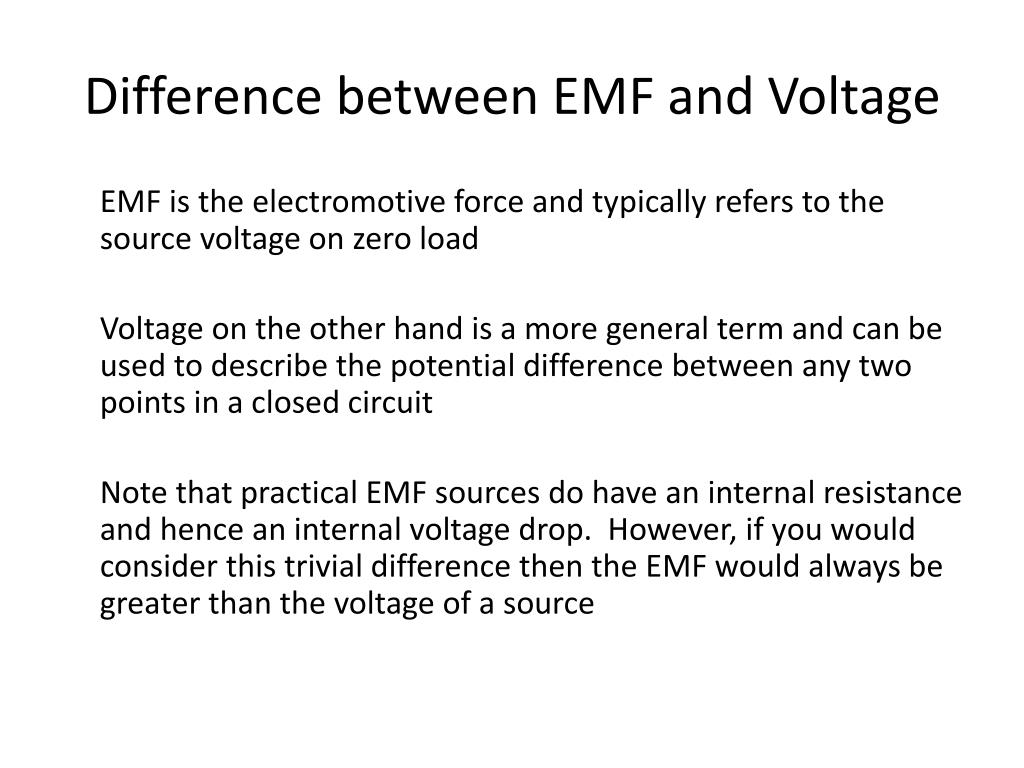 Difference between EMF and Voltage

EMF is the electromotive force and typically refers to the source voltage on zero load

Voltage on the other hand is a more general term and can be used to describe the potential difference between any two points in a closed circuit

Note that practical EMF sources do have an internal resistance and hence an internal voltage drop. However, if you would consider this trivial difference then the EMF would always be greater than the voltage of a source